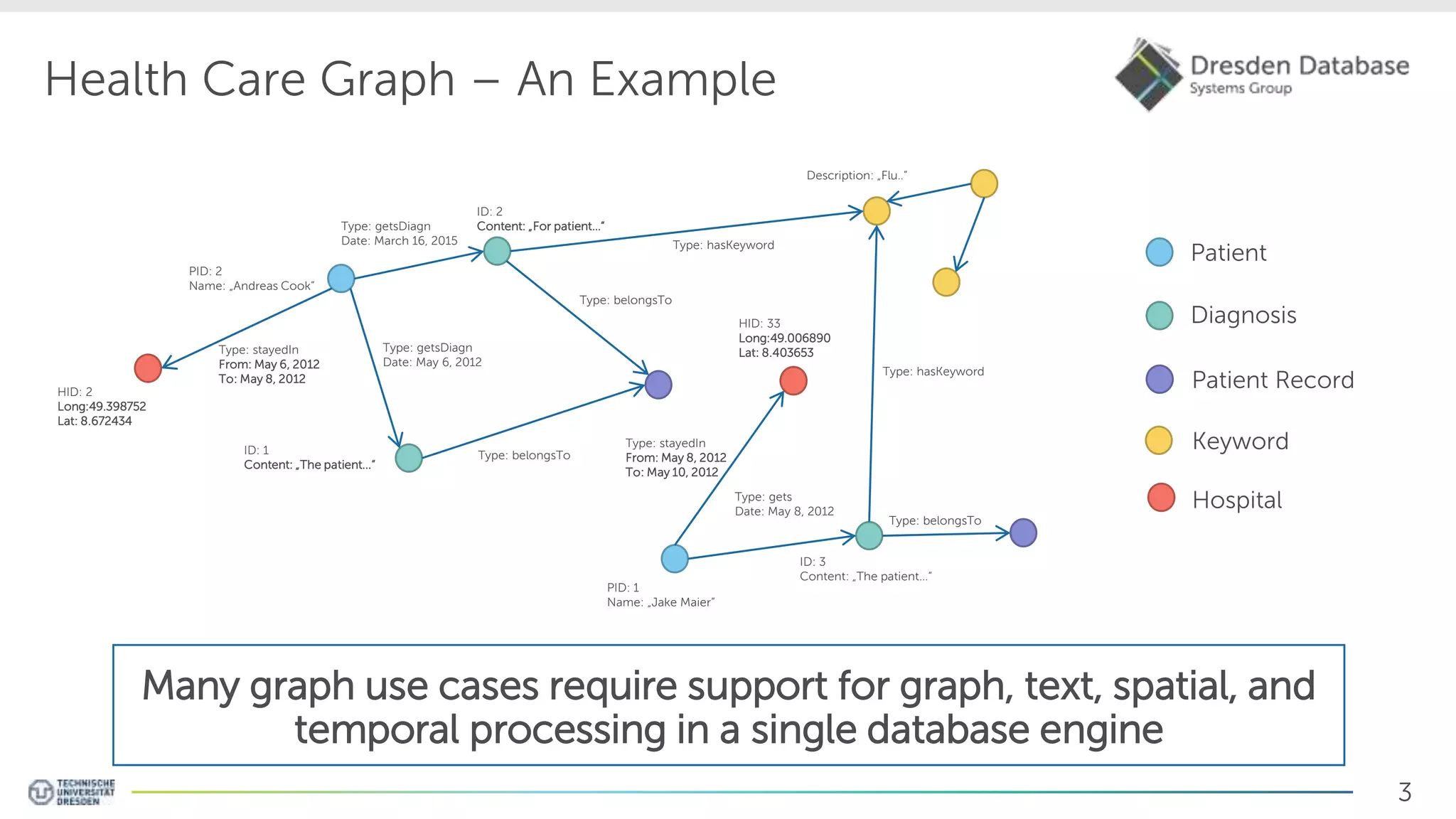 Health Care Graph – An Example

Dresden Database
Systems Group

Description: „Flu.."

ID: 2
Content: „For patient..."

Type: getsDiagn
Date: March 16, 2015

Type: hasKeyword

PID: 2
Name: „Andreas Cook"

Type: belongsTo

HID: 33
Long:49.006890
Lat: 8.403653

Type: stayedIn
From: May 6, 2012
To: May 8, 2012

Type: getsDiagn
Date: May 6, 2012

Type: hasKeyword

HID: 2
Long:49.398752
Lat: 8.672434

ID: 1
Content: „The patient..."

Type: belongsTo

Type: stayedIn
From: May 8, 2012
To: May 10, 2012

Type: gets
Date: May 8, 2012

Type: belongsTo

ID: 3
Content: „The patient..."

PID: 1
Name: „Jake Maier"

Patient
Diagnosis
Patient Record
Keyword
Hospital

Many graph use cases require support for graph, text, spatial, and temporal processing in a single database engine

TECHNISCHE UNIVERSITÄT DRESDEN

3